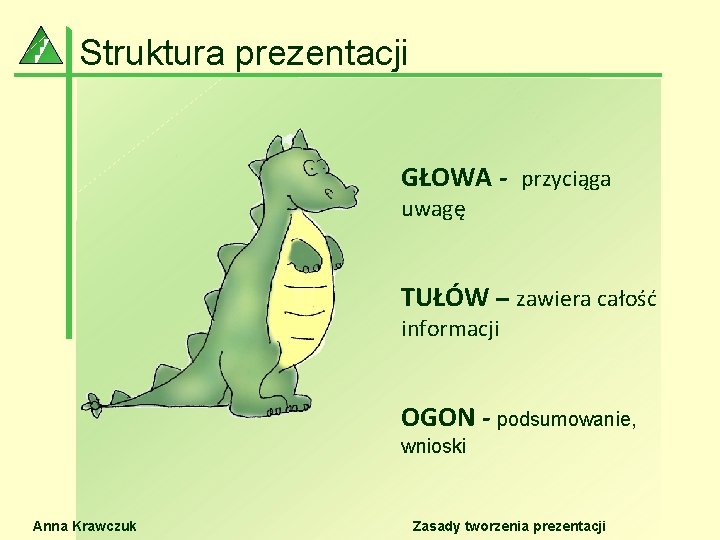 Struktura prezentacji

GŁOWA - przyciąga uwagę

TUŁÓW – zawiera całość informacji

OGON - podsumowanie, wnioski

Anna Krawczuk

Zasady tworzenia prezentacji